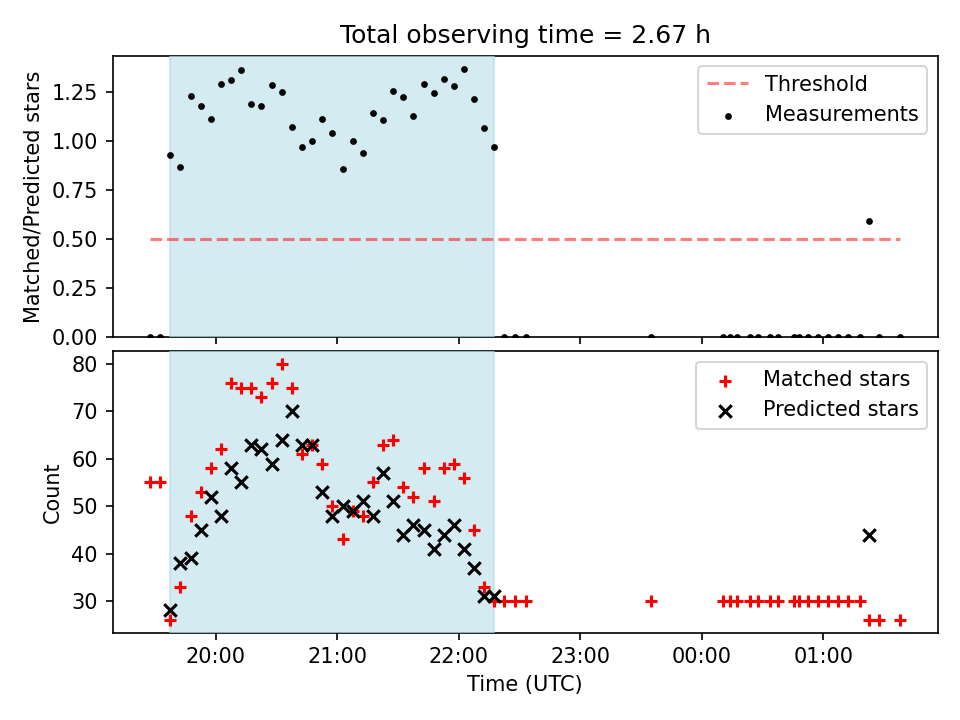 Total observing time = 2.67 h

Matched/Predicted stars

1.25
1.00
0.75
0.50
0.25
0.00

Threshold
Measurements

Count

80
70
60
50
40
30

Matched stars
Predicted stars

20:00
21:00
22:00
23:00
00:00
01:00

Time (UTC)